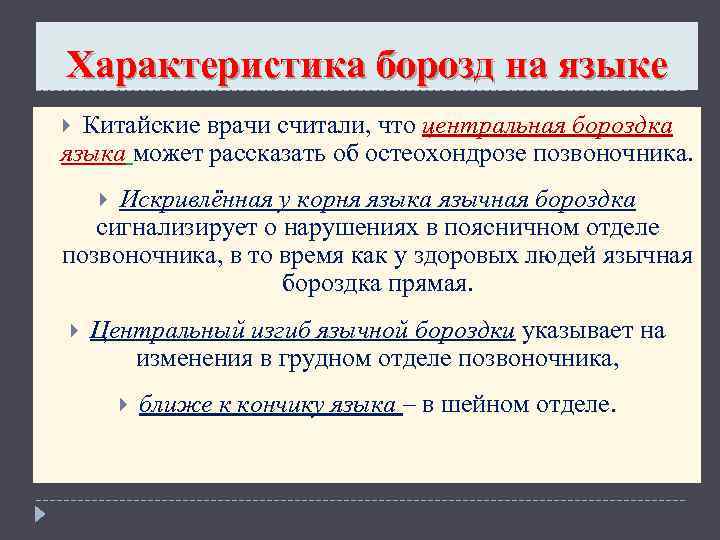 Характеристика борозд на языке

Китайские врачи считали, что центральная бороздка языка может рассказать об остеохондрозе позвоночника.

Искривлённая у корня языка язычная бороздка сигнализирует о нарушениях в поясничном отделе позвоночника, в то время как у здоровых людей язычная бороздка прямая.

Центральный изгиб язычной бороздки указывает на изменения в грудном отделе позвоночника,

ближе к кончику языка – в шейном отделе.